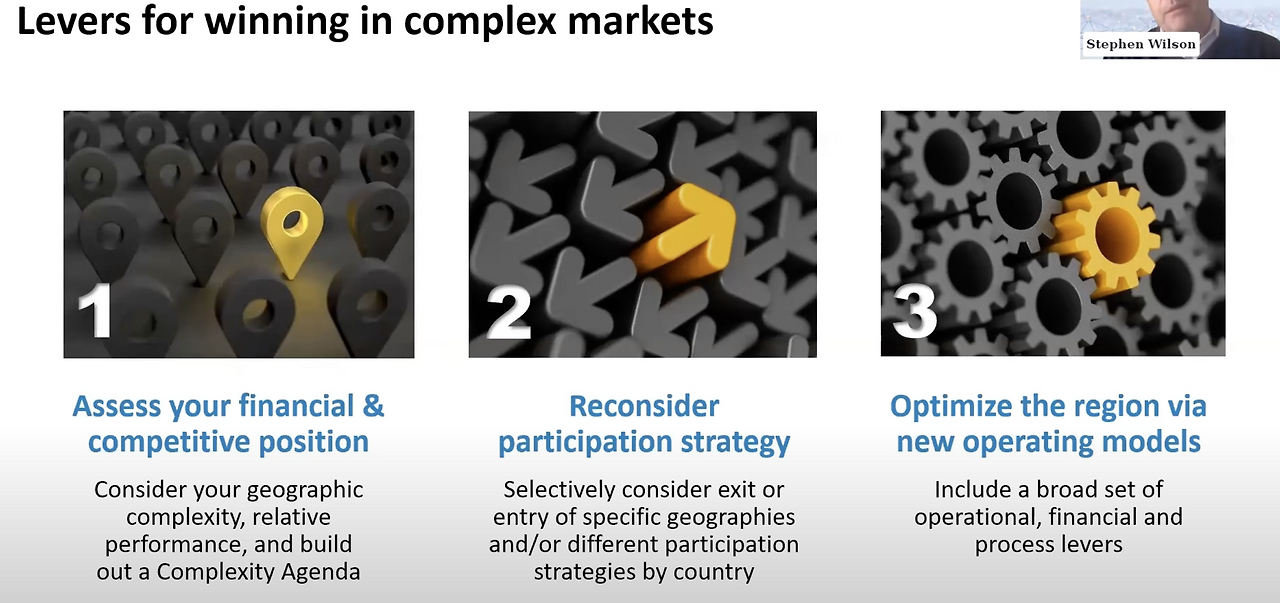 Levers for winning in complex markets

Stephen Wilson

1

Assess your financial & competitive position

Consider your geographic complexity, relative performance, and build out a Complexity Agenda

2

Reconsider participation strategy

Selectively consider exit or entry of specific geographies and/or different participation strategies by country

3

Optimize the region via new operating models

Include a broad set of operational, financial and process levers